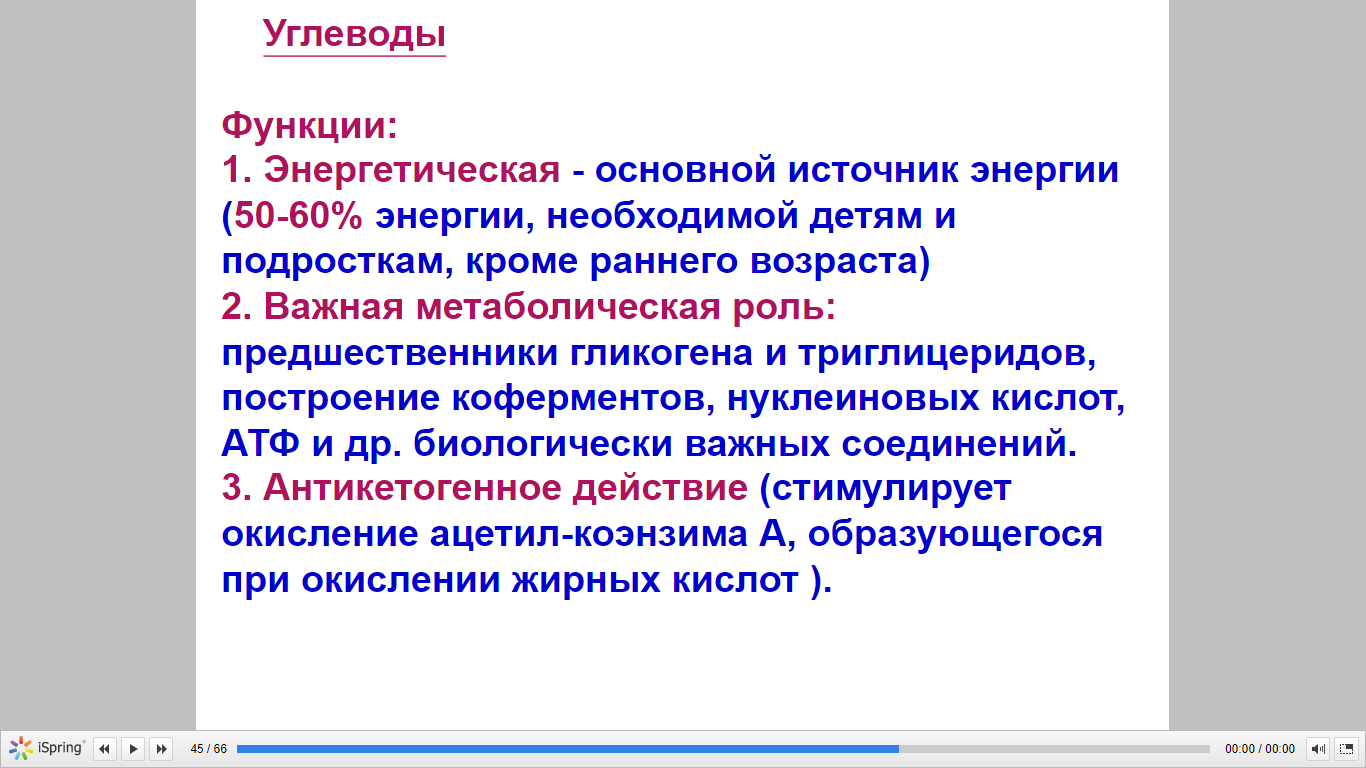 Углеводы

Функции:
1. Энергетическая - основной источник энергии (50-60% энергии, необходимой детям и подросткам, кроме раннего возраста)
2. Важная метаболическая роль: предшественники гликогена и триглицеридов, построение коферментов, нуклеиновых кислот, АТФ и др. биологически важных соединений.
3. Антикетогенное действие (стимулирует окисление ацетил-коэнзима А, образующегося при окислении жирных кислот ).

iSpring 45 / 66 00:00 / 00:00